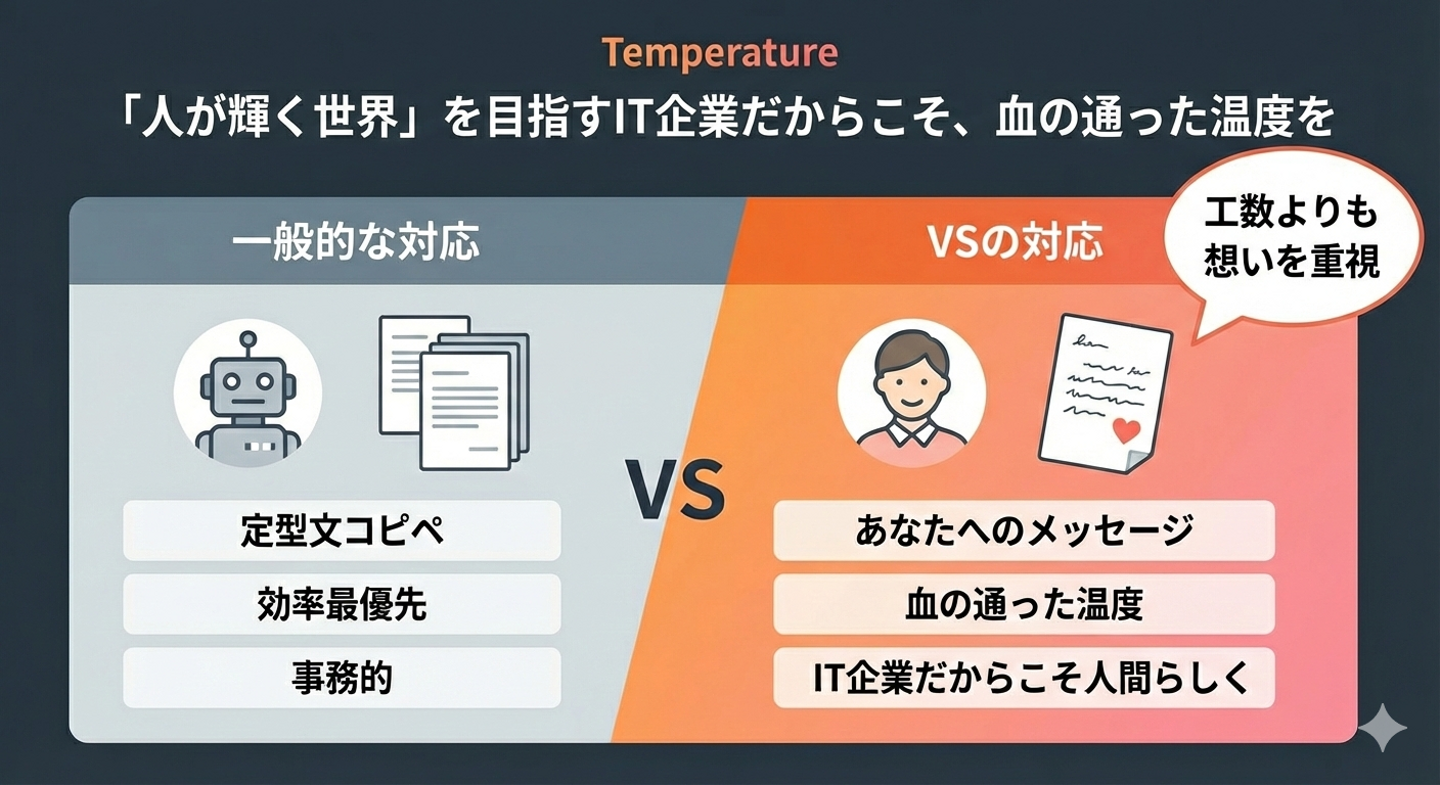 Temperature

「人が輝く世界」を目指すIT企業だからこそ、血の通った温度を

一般的な対応

定型文コピペ

効率最優先

事務的

VS

VSの対応

工数よりも想いを重視

あなたへのメッセージ

血の通った温度

IT企業だからこそ人間らしく